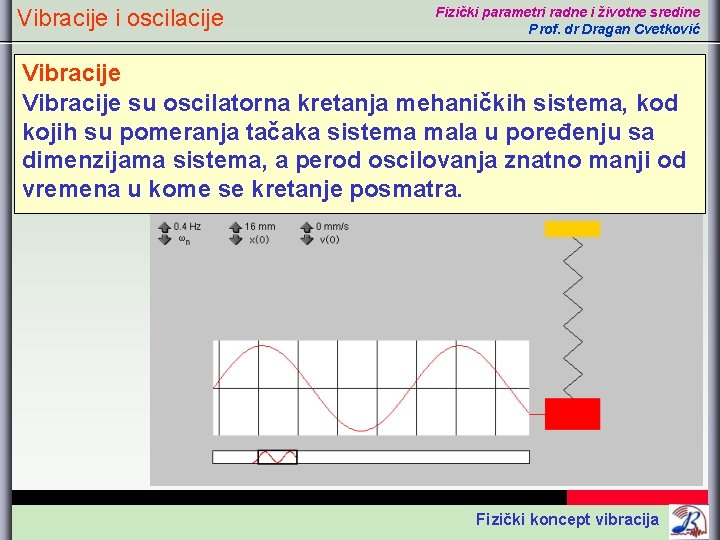 Vibracije i oscilacije

Fizički parametri radne i životne sredine
Prof. dr Dragan Cvetković

Vibracije
Vibracije su oscilatorna kretanja mehaničkih sistema, kod kojih su pomeranja tačaka sistema mala u poređenju sa dimenzijama sistema, a perod oscilovanja znatno manji od vremena u kome se kretanje posmatra.

0.4 Hz
$\omega_n$
16 mm
x(0)
0 mm/s
v(0)

Fizički koncept vibracija